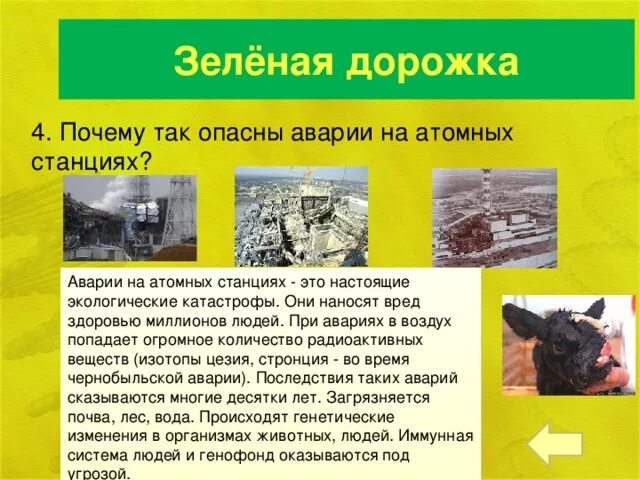 Зелёная дорожка

4. Почему так опасны аварии на атомных станциях?

Аварии на атомных станциях - это настоящие экологические катастрофы. Они наносят вред здоровью миллионов людей. При авариях в воздух попадает огромное количество радиоактивных веществ (изотопы цезия, стронция - во время чернобыльской аварии). Последствия таких аварий сказываются многие десятки лет. Загрязняется почва, лес, вода. Происходят генетические изменения в организмах животных, людей. Иммунная система людей и генофонд оказываются под угрозой.